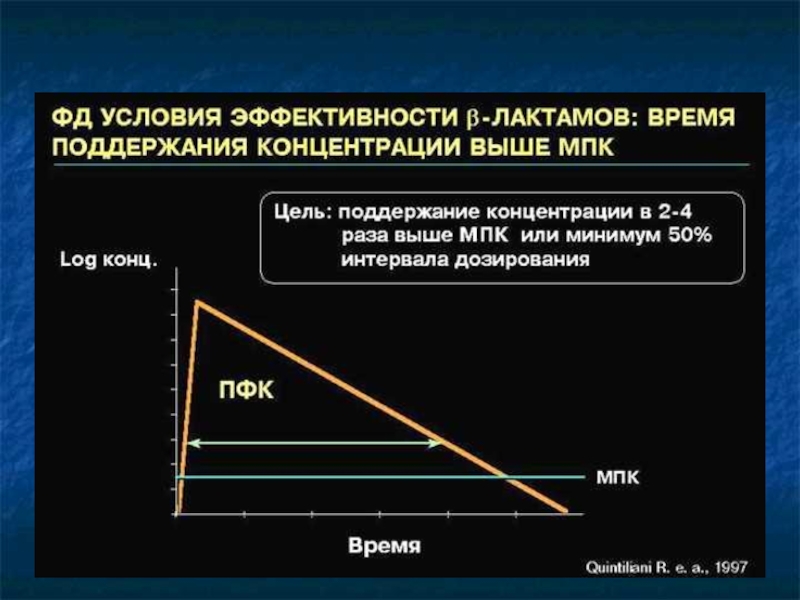 ФД УСЛОВИЯ ЭФФЕКТИВНОСТИ $\beta$-ЛАКТАМОВ: ВРЕМЯ ПОДДЕРЖАНИЯ КОНЦЕНТРАЦИИ ВЫШЕ МПК

Цель: поддержание концентрации в 2-4 раза выше МПК или минимум 50% интервала дозирования

Log конц.

ПФК

МПК

Время

Quintiliani R. e. a., 1997